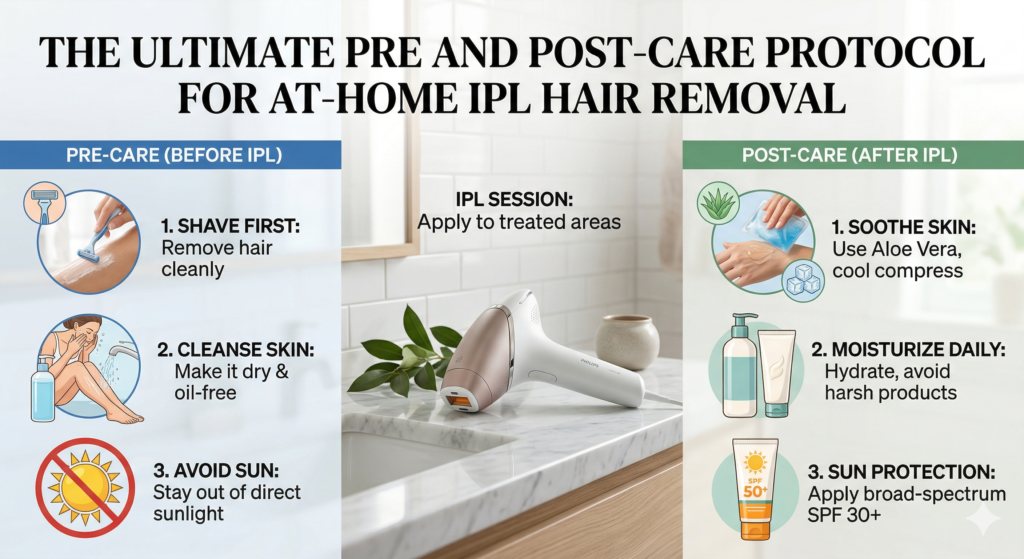 THE ULTIMATE PRE AND POST-CARE PROTOCOL FOR AT-HOME IPL HAIR REMOVAL

PRE-CARE (BEFORE IPL)

1. SHAVE FIRST: Remove hair cleanly

2. CLEANSE SKIN: Make it dry & oil-free

3. AVOID SUN: Stay out of direct sunlight

IPL SESSION: Apply to treated areas

PHILIPS

POST-CARE (AFTER IPL)

1. SOOTHE SKIN: Use Aloe Vera, cool compress

2. MOISTURIZE DAILY: Hydrate, avoid harsh products

SPF 50+

3. SUN PROTECTION: Apply broad-spectrum SPF 30+